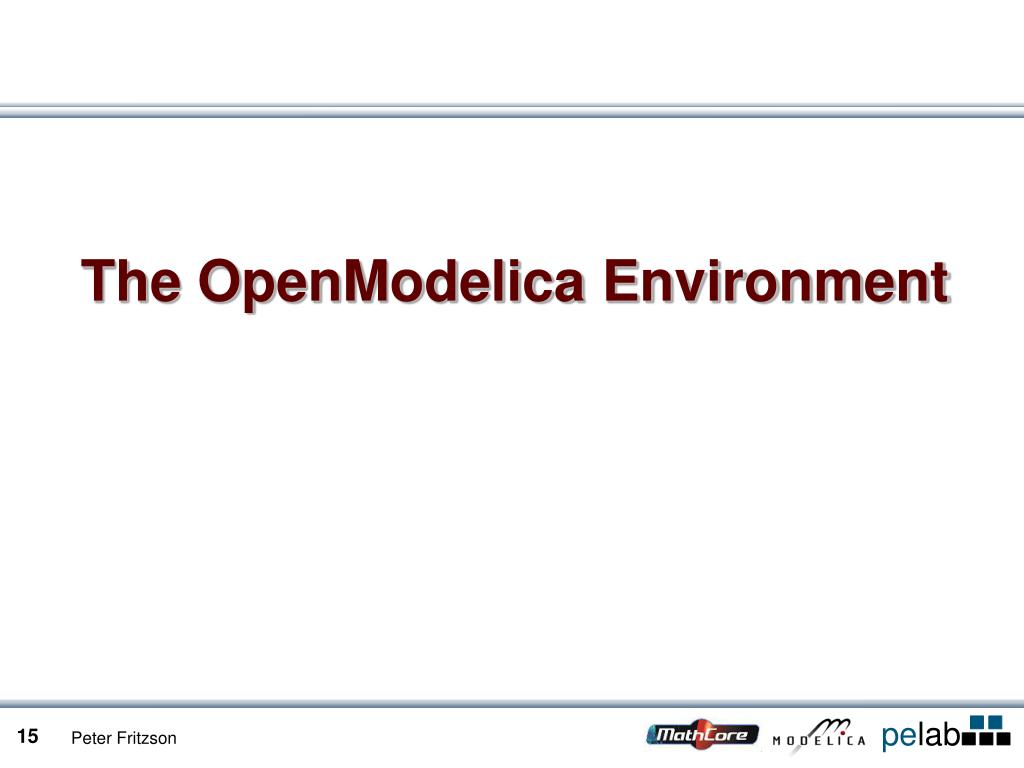 The OpenModelica Environment

15 Peter Fritzson

MathCore MODELICA pelab